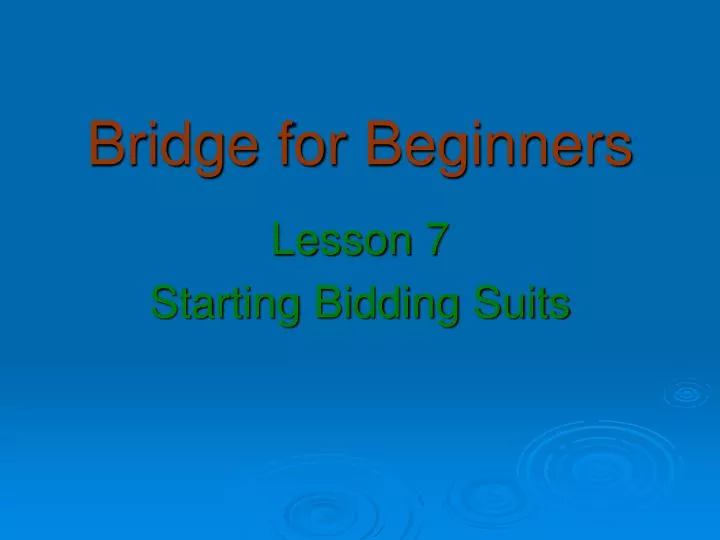 Bridge for Beginners

Lesson 7
Starting Bidding Suits